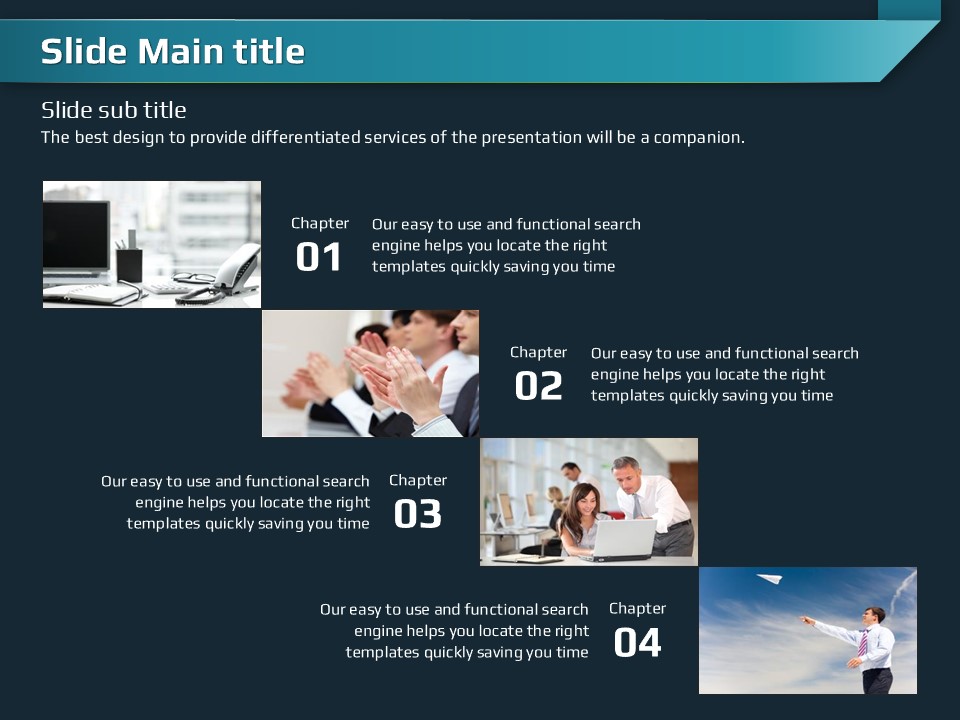 Slide Main title

Slide sub title
The best design to provide differentiated services of the presentation will be a companion.

Chapter
01
Our easy to use and functional search engine helps you locate the right templates quickly saving you time

Chapter
02
Our easy to use and functional search engine helps you locate the right templates quickly saving you time

Our easy to use and functional search engine helps you locate the right templates quickly saving you time
Chapter
03

Our easy to use and functional search engine helps you locate the right templates quickly saving you time
Chapter
04